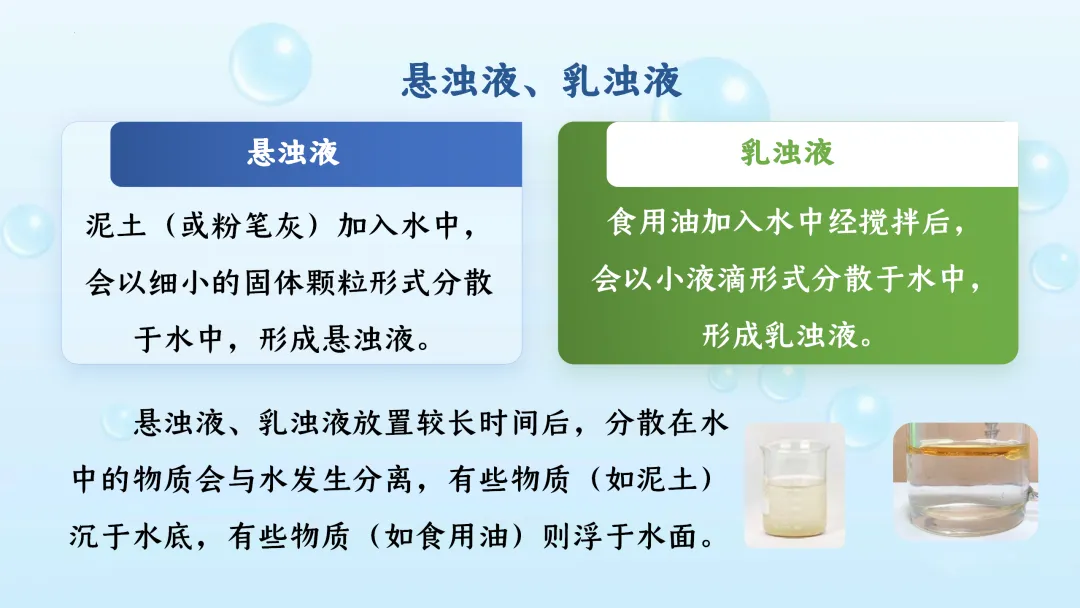 悬浊液、乳浊液

悬浊液

泥土（或粉笔灰）加入水中，会以细小的固体颗粒形式分散于水中，形成悬浊液。

乳浊液

食用油加入水中经搅拌后，会以小液滴形式分散于水中，形成乳浊液。

悬浊液、乳浊液放置较长时间后，分散在水中的物质会与水发生分离，有些物质（如泥土）沉于水底，有些物质（如食用油）则浮于水面。